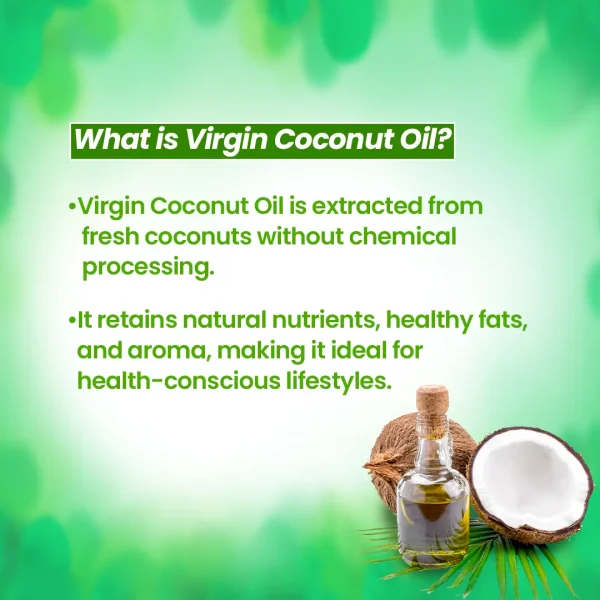 What is Virgin Coconut Oil?

•Virgin Coconut Oil is extracted from fresh coconuts without chemical processing.

•It retains natural nutrients, healthy fats, and aroma, making it ideal for health-conscious lifestyles.